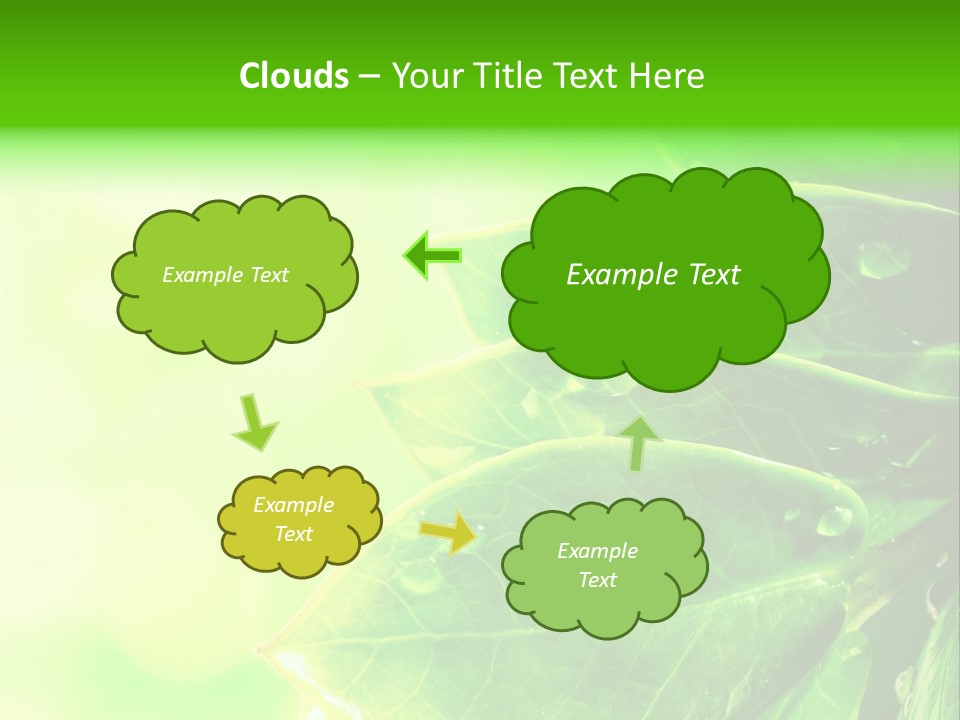 Clouds – Your Title Text Here

Example Text

Example Text

Example Text

Example Text